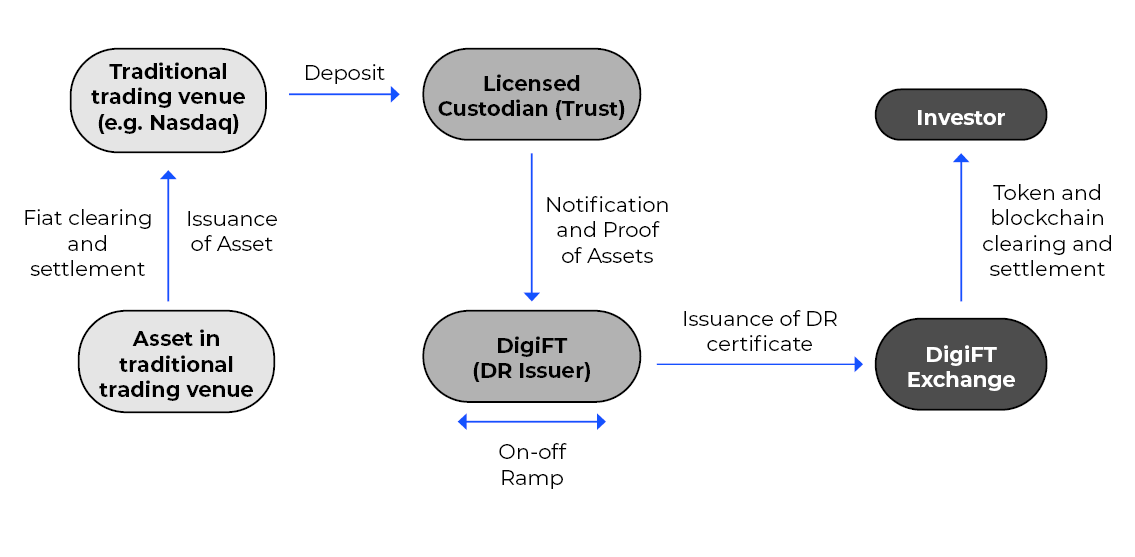 Traditional trading venue (e.g. Nasdaq)

Deposit

Licensed Custodian (Trust)

Investor

Fiat clearing and settlement

Issuance of Asset

Notification and Proof of Assets

Token and blockchain clearing and settlement

Asset in traditional trading venue

DigiFT (DR Issuer)

Issuance of DR certificate

DigiFT Exchange

On-off Ramp